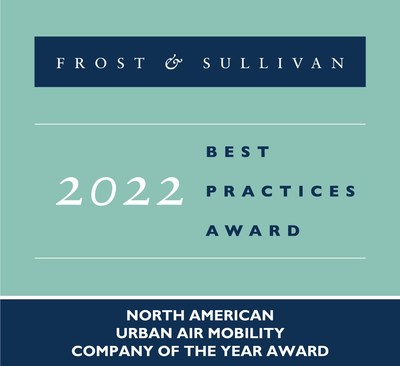 FROST & SULLIVAN

2022 BEST PRACTICES AWARD

NORTH AMERICAN URBAN AIR MOBILITY COMPANY OF THE YEAR AWARD